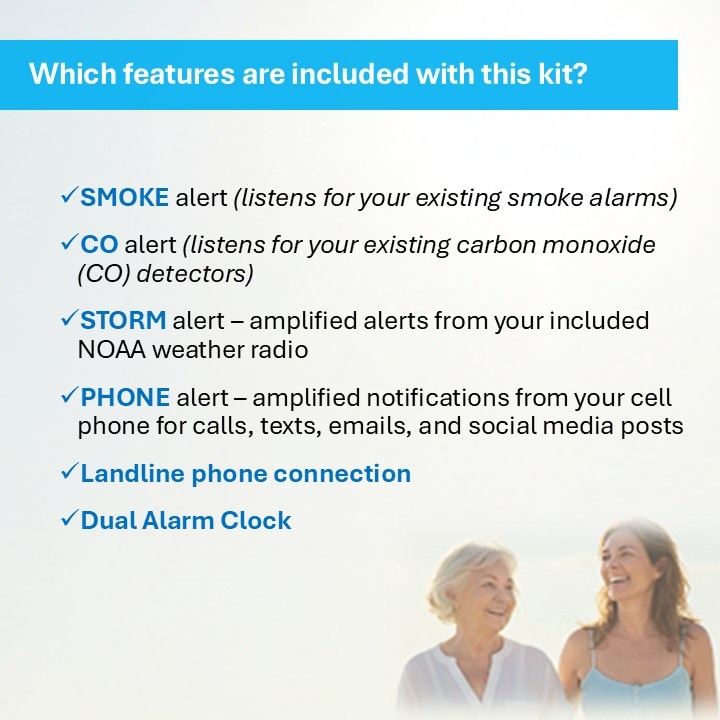 Which features are included with this kit?

✓SMOKE alert (listens for your existing smoke alarms)

✓CO alert (listens for your existing carbon monoxide (CO) detectors)

✓STORM alert – amplified alerts from your included NOAA weather radio

✓PHONE alert – amplified notifications from your cell phone for calls, texts, emails, and social media posts

✓Landline phone connection

✓Dual Alarm Clock